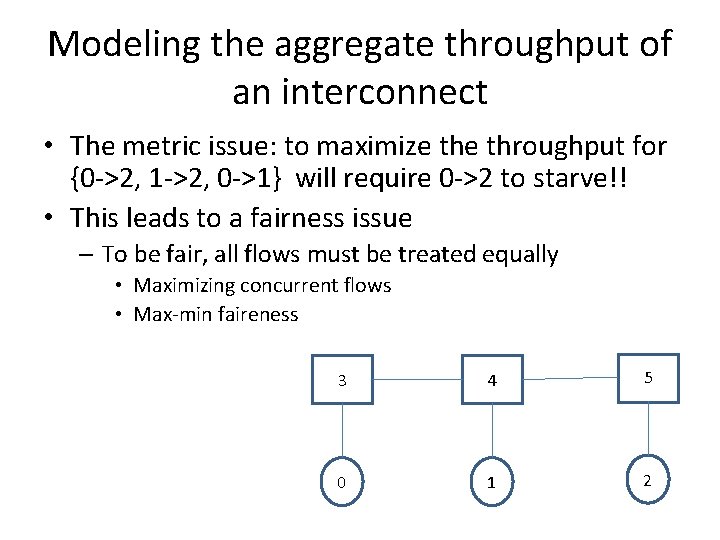 Modeling the aggregate throughput of an interconnect

• The metric issue: to maximize the throughput for {0->2, 1->2, 0->1} will require 0->2 to starve!!
• This leads to a fairness issue
– To be fair, all flows must be treated equally
• Maximizing concurrent flows
• Max-min faireness

3
4
5
0
1
2